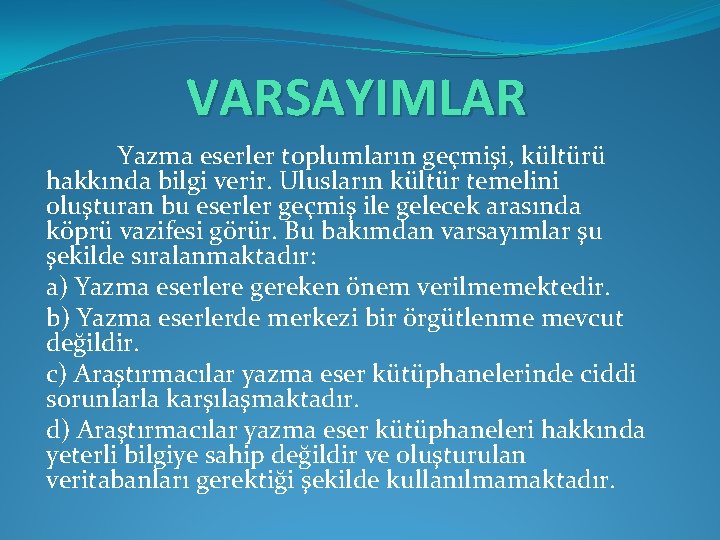 VARSAYIMLAR

Yazma eserler toplumların geçmişi, kültürü hakkında bilgi verir. Ulusların kültür temelini oluşturan bu eserler geçmiş ile gelecek arasında köprü vazifesi görür. Bu bakımdan varsayımlar şu şekilde sıralanmaktadır:

a) Yazma eserlere gereken önem verilmemektedir.

b) Yazma eserlerde merkezi bir örgütlenme mevcut değildir.

c) Araştırmacılar yazma eser kütüphanelerinde ciddi sorunlarla karşılaşmaktadır.

d) Araştırmacılar yazma eser kütüphaneleri hakkında yeterli bilgiye sahip değildir ve oluşturulan veritabanları gerektiği şekilde kullanılmamaktadır.